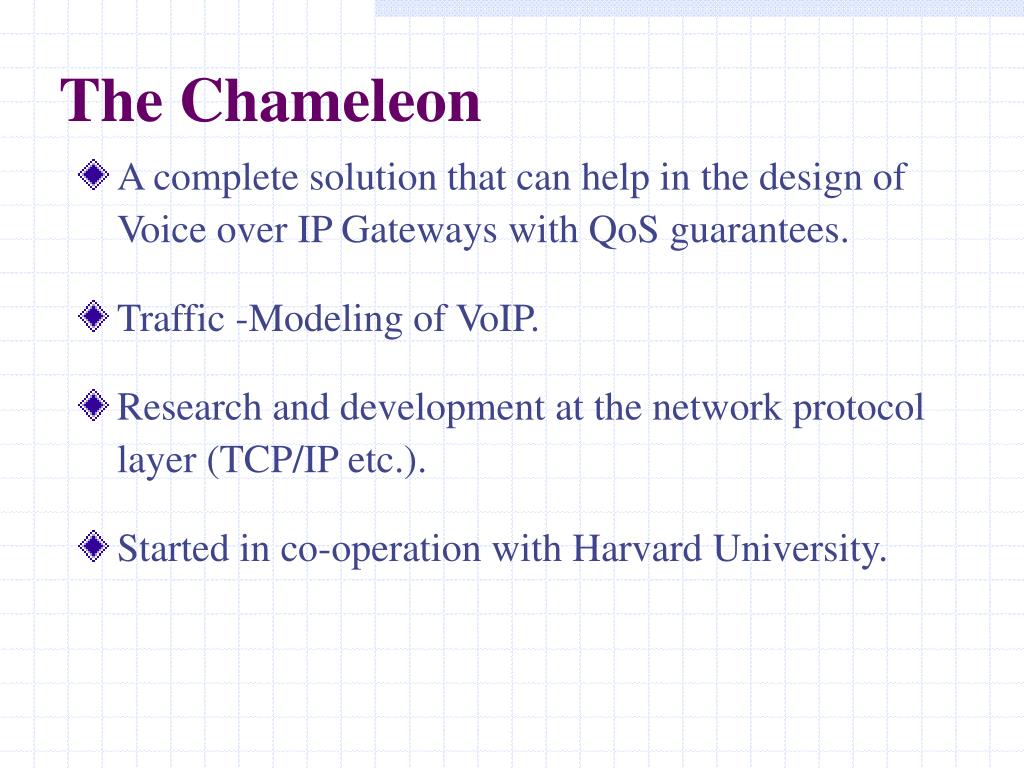 The Chameleon

A complete solution that can help in the design of Voice over IP Gateways with QoS guarantees.

Traffic -Modeling of VoIP.

Research and development at the network protocol layer (TCP/IP etc.).

Started in co-operation with Harvard University.